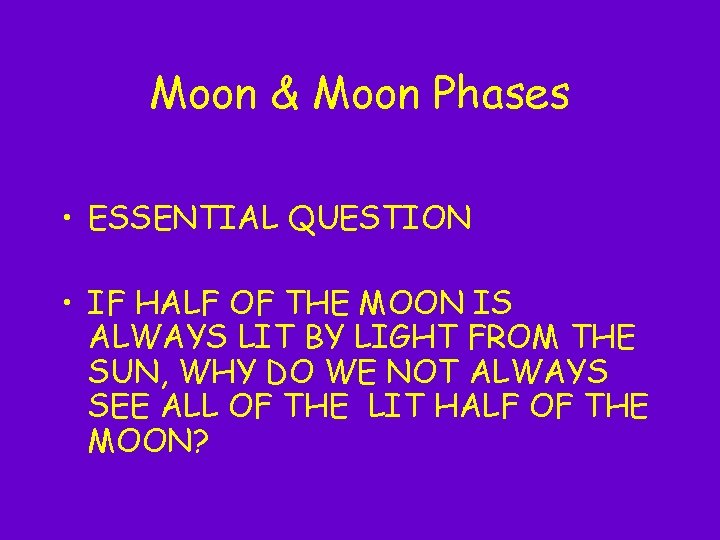 Moon & Moon Phases

• ESSENTIAL QUESTION

• IF HALF OF THE MOON IS ALWAYS LIT BY LIGHT FROM THE SUN, WHY DO WE NOT ALWAYS SEE ALL OF THE LIT HALF OF THE MOON?